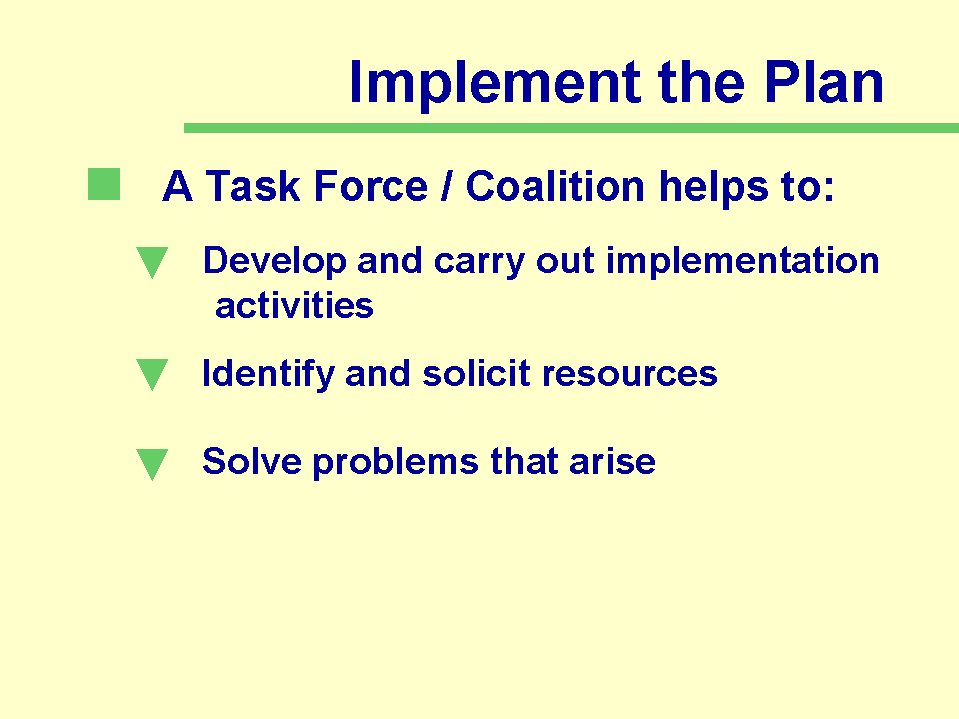 Implement the Plan

A Task Force / Coalition helps to:

Develop and carry out implementation activities

Identify and solicit resources

Solve problems that arise